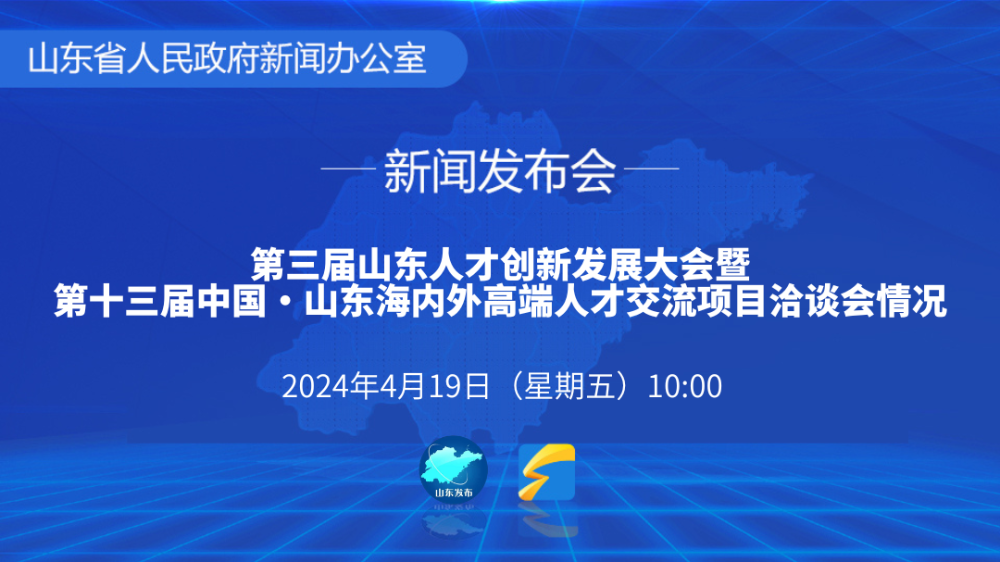 山东省人民政府新闻办公室

新闻发布会

第三届山东人才创新发展大会暨
第十三届中国·山东海内外高端人才交流项目洽谈会情况

2024年4月19日（星期五）10:00

山东发布